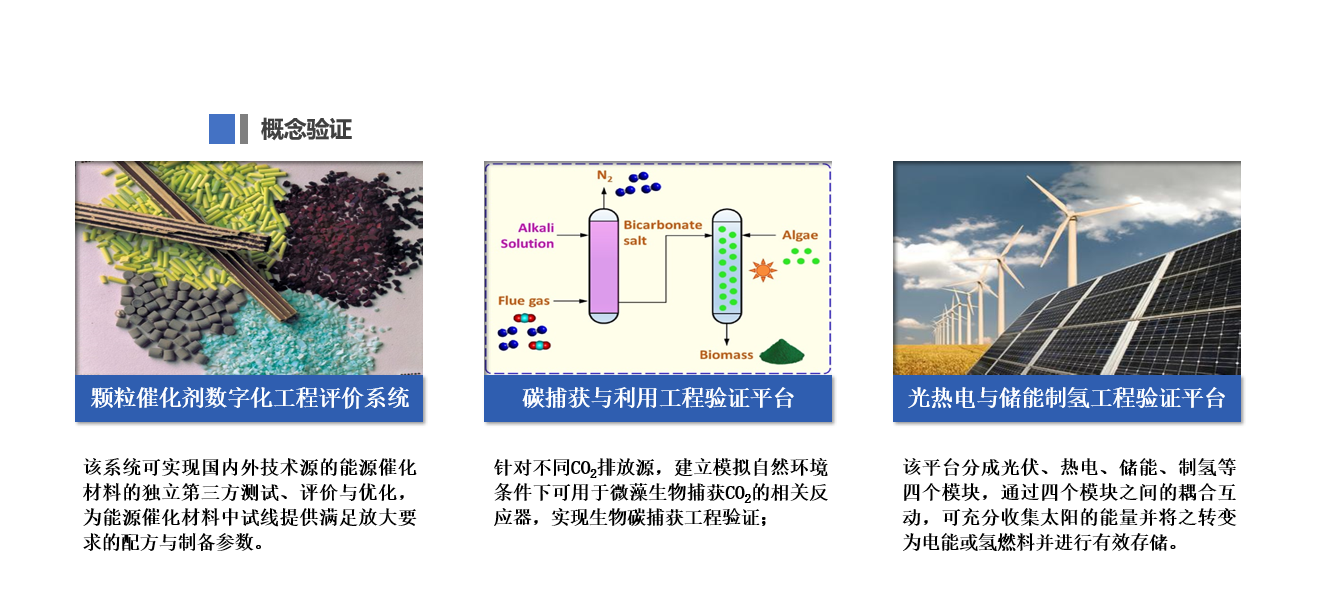 概念验证

颗粒催化剂数字化工程评价系统

该系统可实现国内外技术源的能源催化材料的独立第三方测试、评价与优化，为能源催化材料中试线提供满足放大要求的配方与制备参数。

$N_2$

Alkali Solution

Bicarbonate salt

Algae

Flue gas

Biomass

碳捕获与利用工程验证平台

针对不同$CO_2$排放源，建立模拟自然环境条件下可用于微藻生物捕获$CO_2$的相关反应器，实现生物碳捕获工程验证；

光热电与储能制氢工程验证平台

该平台分成光伏、热电、储能、制氢等四个模块，通过四个模块之间的耦合互动，可充分收集太阳的能量并将之转变为电能或氢燃料并进行有效存储。